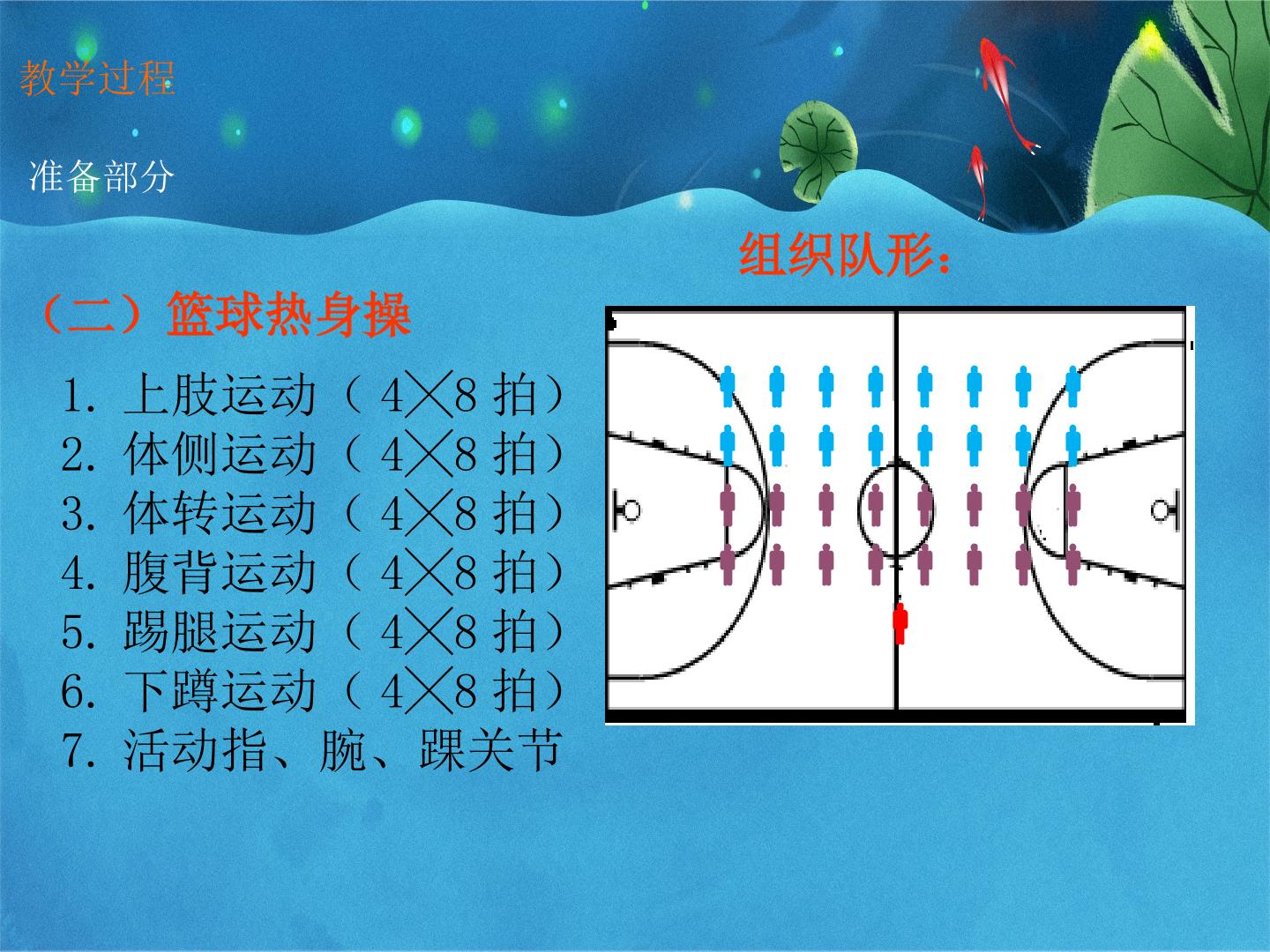 教学过程

准备部分

组织队形：

（二）篮球热身操

1. 上肢运动（ 4╳8 拍）
2. 体侧运动（ 4╳8 拍）
3. 体转运动（ 4╳8 拍）
4. 腹背运动（ 4╳8 拍）
5. 踢腿运动（ 4╳8 拍）
6. 下蹲运动（ 4╳8 拍）
7. 活动指、腕、踝关节